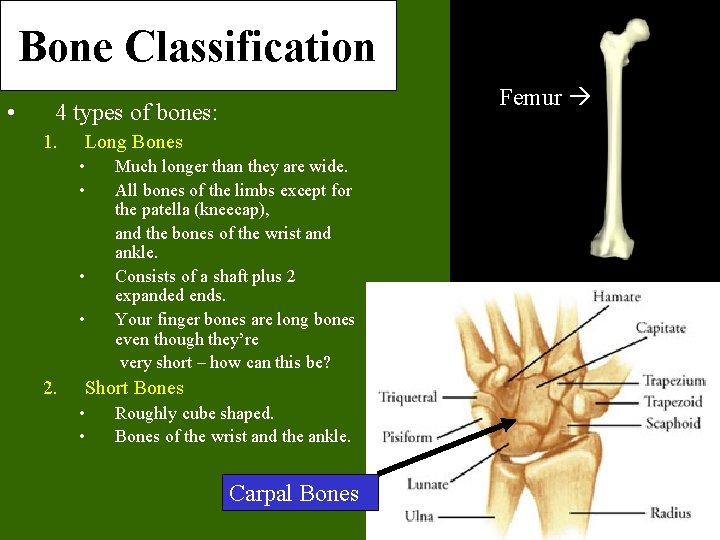 Bone Classification

• 4 types of bones:

1. Long Bones

• Much longer than they are wide.
• All bones of the limbs except for the patella (kneecap),
and the bones of the wrist and ankle.
• Consists of a shaft plus 2 expanded ends.
• Your finger bones are long bones even though they're
very short – how can this be?

2. Short Bones

• Roughly cube shaped.
• Bones of the wrist and the ankle.

Femur →

Hamate
Capitate
Trapezium
Trapezoid
Scaphoid
Triquetral
Pisiform
Lunate
Ulna
Radius

Carpal Bones